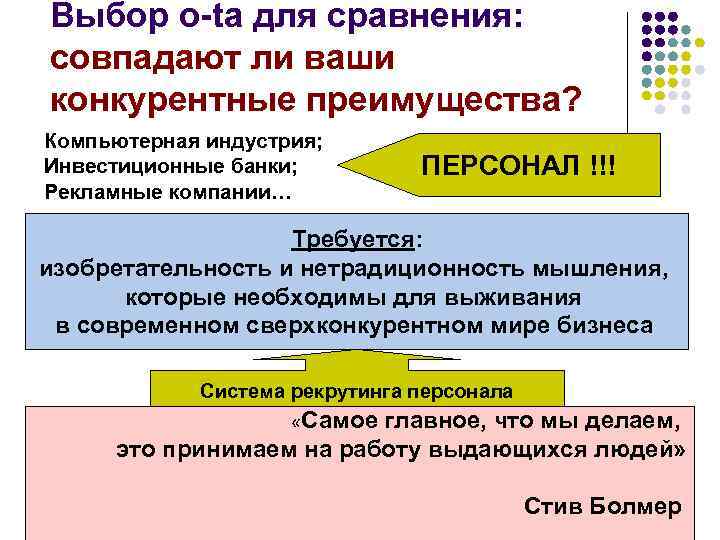 Выбор о-ta для сравнения: совпадают ли ваши конкурентные преимущества?

Компьютерная индустрия;
Инвестиционные банки;
Рекламные компании…

ПЕРСОНАЛ !!!

Требуется:
изобретательность и нетрадиционность мышления, которые необходимы для выживания в современном сверхконкурентном мире бизнеса

Система рекрутинга персонала

«Самое главное, что мы делаем, это принимаем на работу выдающихся людей»

Стив Болмер